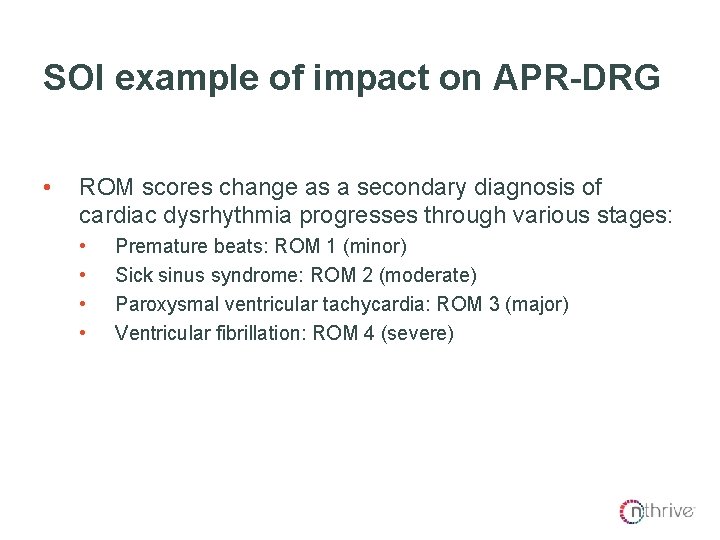 SOI example of impact on APR-DRG

• ROM scores change as a secondary diagnosis of cardiac dysrhythmia progresses through various stages:
 • Premature beats: ROM 1 (minor)
 • Sick sinus syndrome: ROM 2 (moderate)
 • Paroxysmal ventricular tachycardia: ROM 3 (major)
 • Ventricular fibrillation: ROM 4 (severe)

nthrive